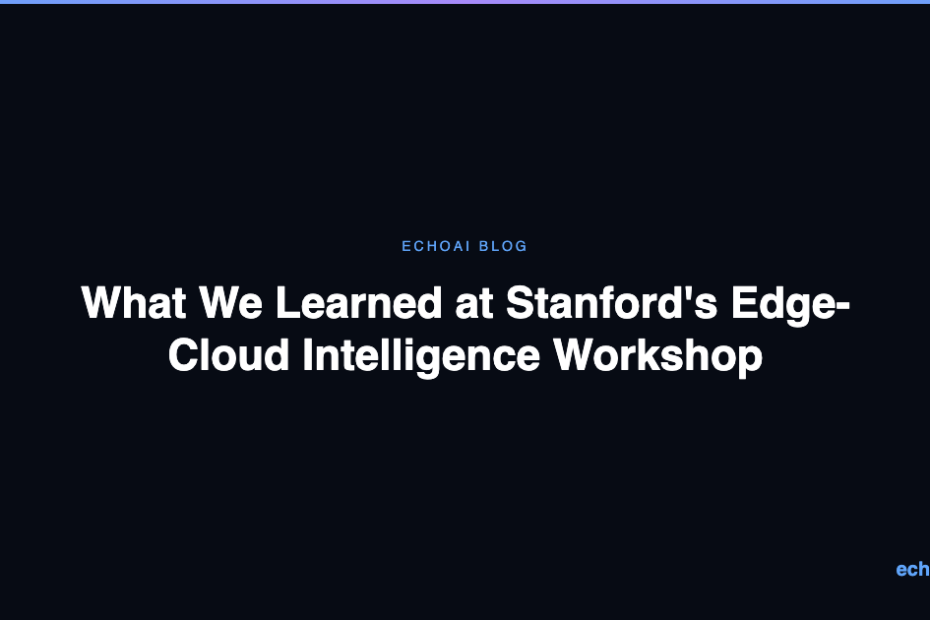 ECHOAI BLOG

What We Learned at Stanford's Edge-Cloud Intelligence Workshop

ech